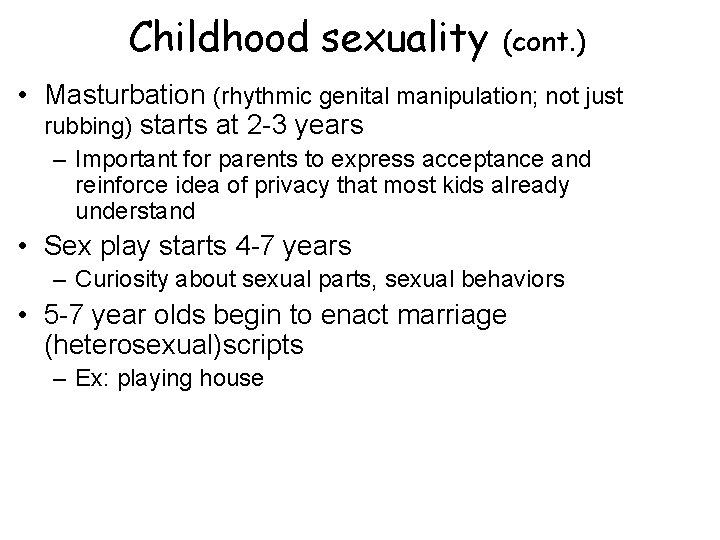 Childhood sexuality (cont.)

• Masturbation (rhythmic genital manipulation; not just rubbing) starts at 2-3 years
– Important for parents to express acceptance and reinforce idea of privacy that most kids already understand

• Sex play starts 4-7 years
– Curiosity about sexual parts, sexual behaviors

• 5-7 year olds begin to enact marriage (heterosexual)scripts
– Ex: playing house